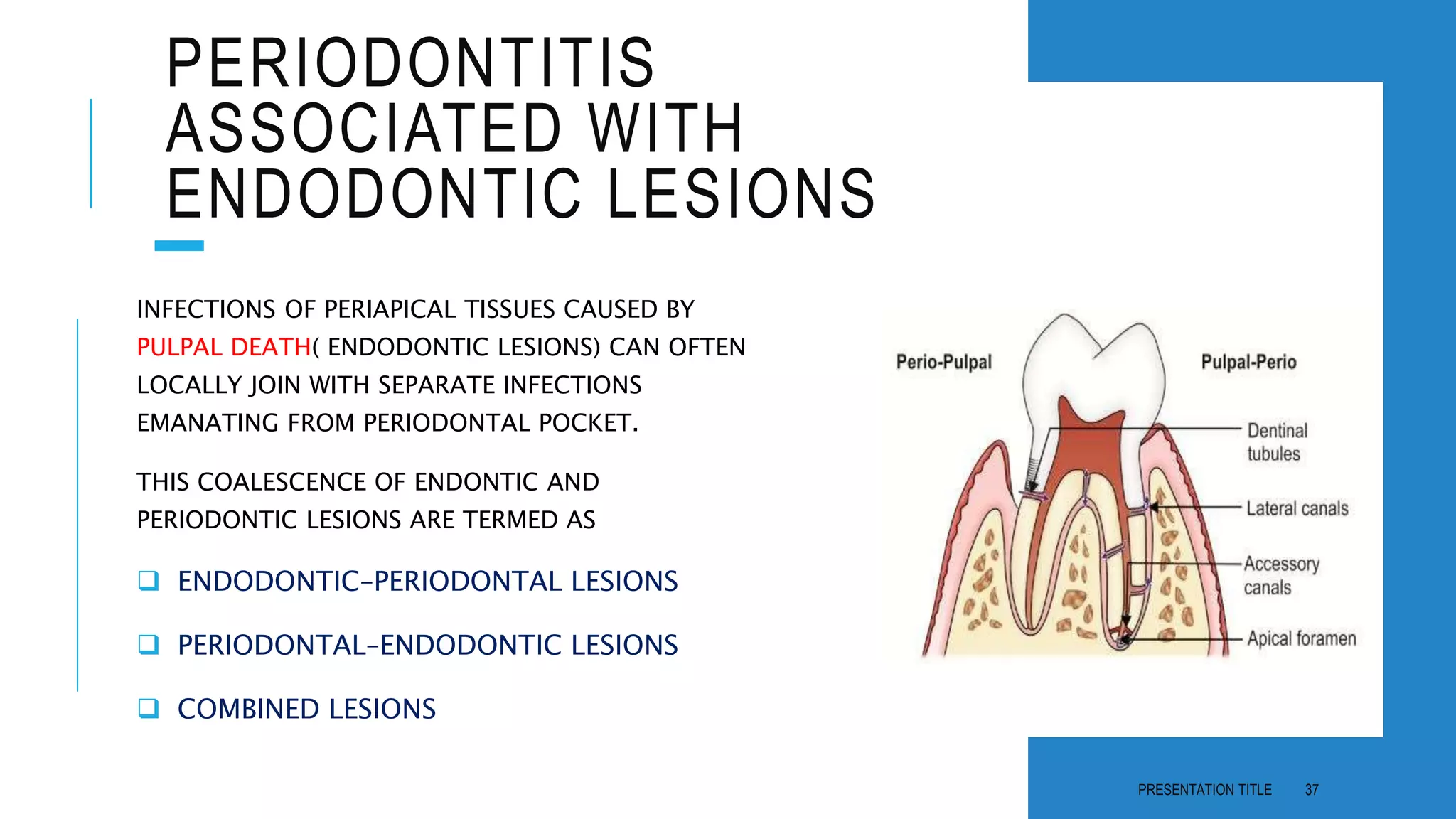 PERIODONTITIS ASSOCIATED WITH ENDODONTIC LESIONS

INFECTIONS OF PERIAPICAL TISSUES CAUSED BY PULPAL DEATH( ENDODONTIC LESIONS) CAN OFTEN LOCALLY JOIN WITH SEPARATE INFECTIONS EMANATING FROM PERIODONTAL POCKET.

THIS COALESCENCE OF ENDONTIC AND PERIODONTIC LESIONS ARE TERMED AS

❑ ENDODONTIC-PERIODONTAL LESIONS

❑ PERIODONTAL-ENDODONTIC LESIONS

❑ COMBINED LESIONS

Perio-Pulpal

Pulpal-Perio

Dentinal tubules

Lateral canals

Accessory canals

Apical foramen

PRESENTATION TITLE 37